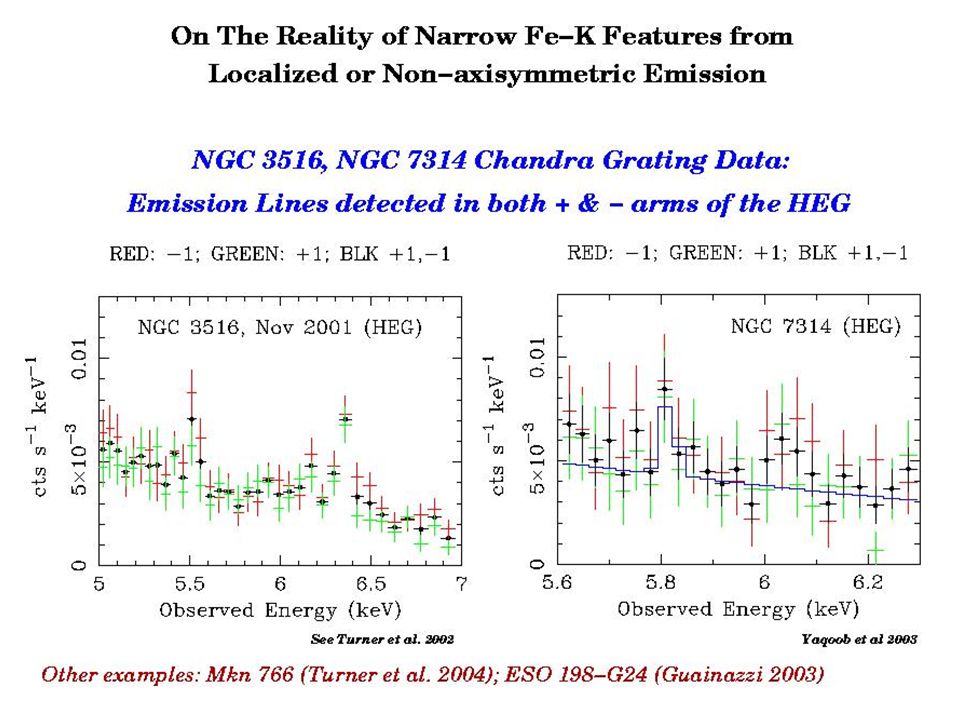 On The Reality of Narrow Fe–K Features from Localized or Non–axisymmetric Emission

NGC 3516, NGC 7314 Chandra Grating Data:
Emission Lines detected in both + & – arms of the HEG

RED: −1; GREEN: +1; BLK +1,−1

NGC 3516, Nov 2001 (HEG)

cts s$^{-1}$ keV$^{-1}$

0

$5\times10^{-3}$

0.01

5

5.5

6

6.5

7

Observed Energy (keV)

See Turner et al. 2002

RED: −1; GREEN: +1; BLK +1,−1

NGC 7314 (HEG)

cts s$^{-1}$ keV$^{-1}$

0

$5\times10^{-3}$

0.01

5.6

5.8

6

6.2

Observed Energy (keV)

Yaqoob et al 2003

Other examples: Mkn 766 (Turner et al. 2004); ESO 198–G24 (Guainazzi 2003)